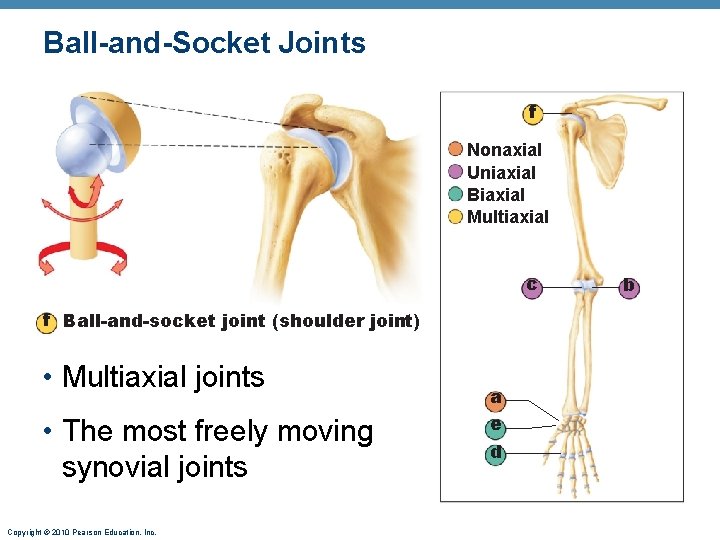 Ball-and-Socket Joints

f Ball-and-socket joint (shoulder joint)

• Multiaxial joints

• The most freely moving synovial joints

f

Nonaxial
Uniaxial
Biaxial
Multiaxial

c
b

a
e
d

Copyright © 2010 Pearson Education, Inc.